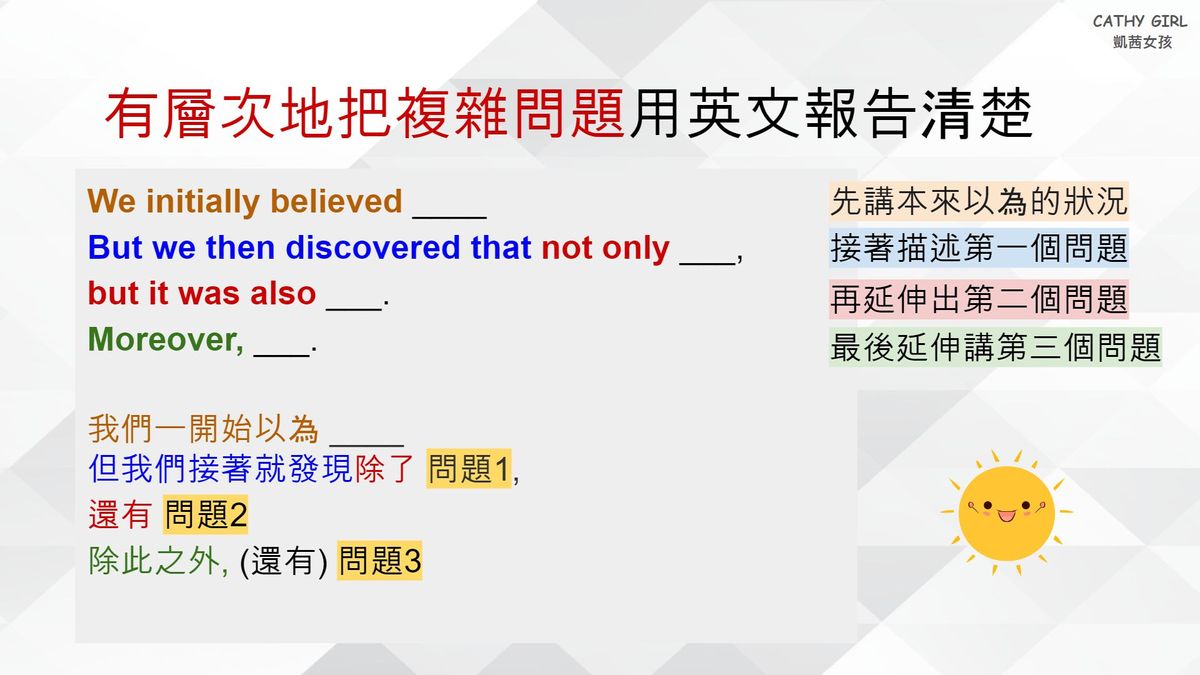 CATHY GIRL
凱茜女孩

有層次地把複雜問題用英文報告清楚

We initially believed ____
But we then discovered that not only ___,
but it was also ___.
Moreover, ___.

我們一開始以為 ____
但我們接著就發現除了 問題1,
還有 問題2
除此之外, (還有) 問題3

先講本來以為的狀況
接著描述第一個問題
再延伸出第二個問題
最後延伸講第三個問題